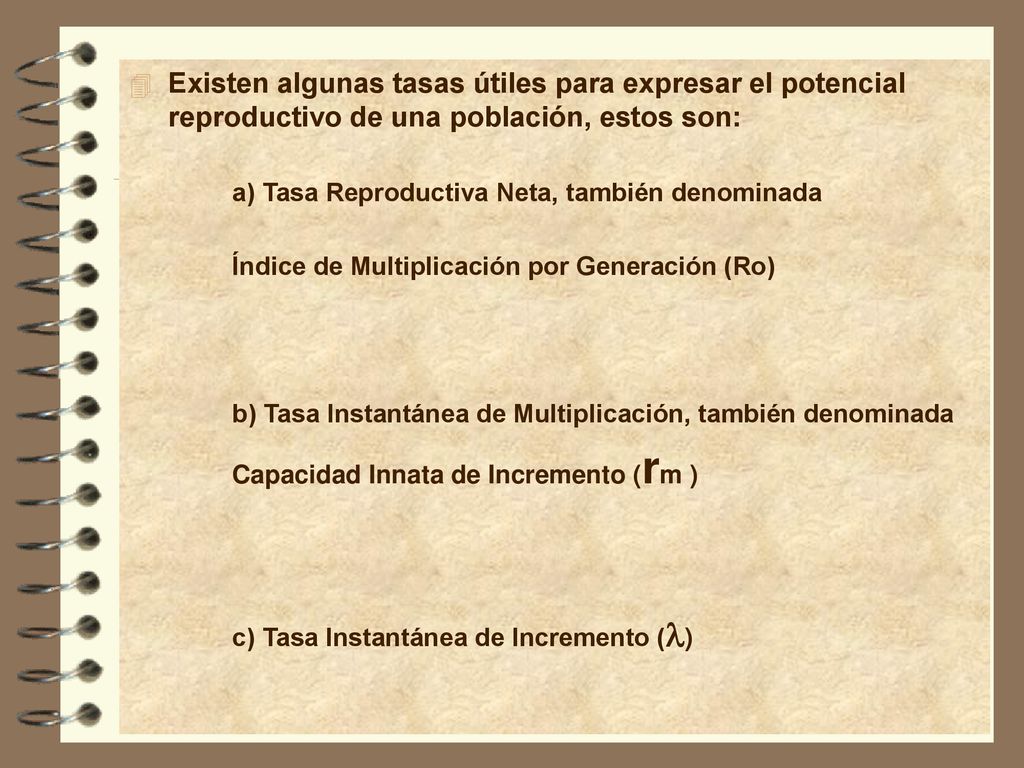 Existen algunas tasas útiles para expresar el potencial reproductivo de una población, estos son:

a) Tasa Reproductiva Neta, también denominada

Índice de Multiplicación por Generación (Ro)

b) Tasa Instantánea de Multiplicación, también denominada

Capacidad Innata de Incremento (rm )

c) Tasa Instantánea de Incremento ($\lambda$)